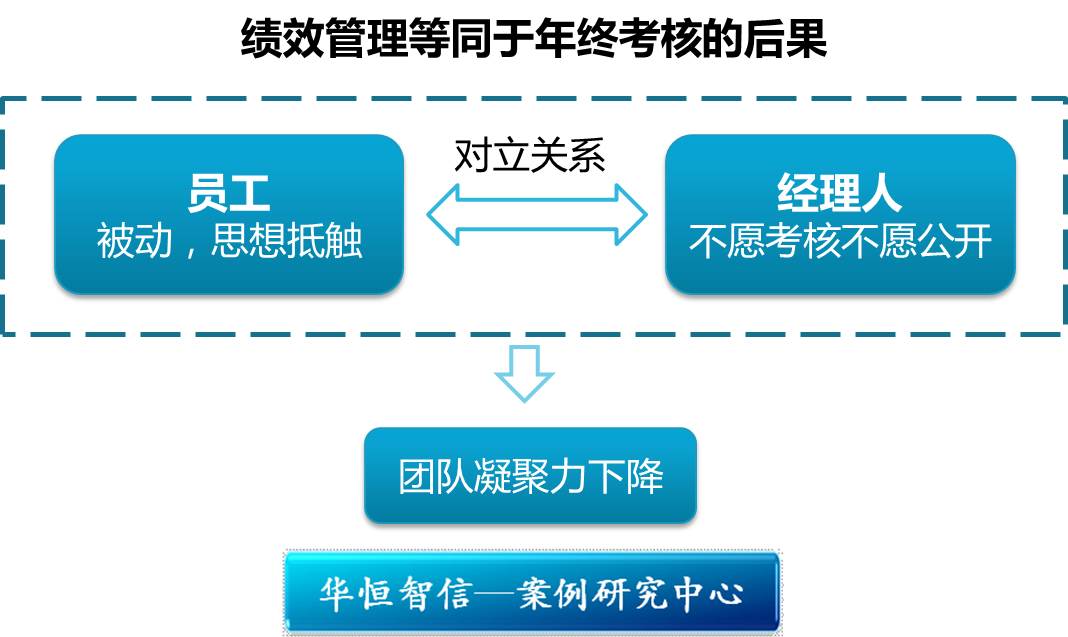 绩效管理等同于年终考核的后果

员工
被动，思想抵触

对立关系

经理人
不愿考核不愿公开

团队凝聚力下降

华恒智信—案例研究中心